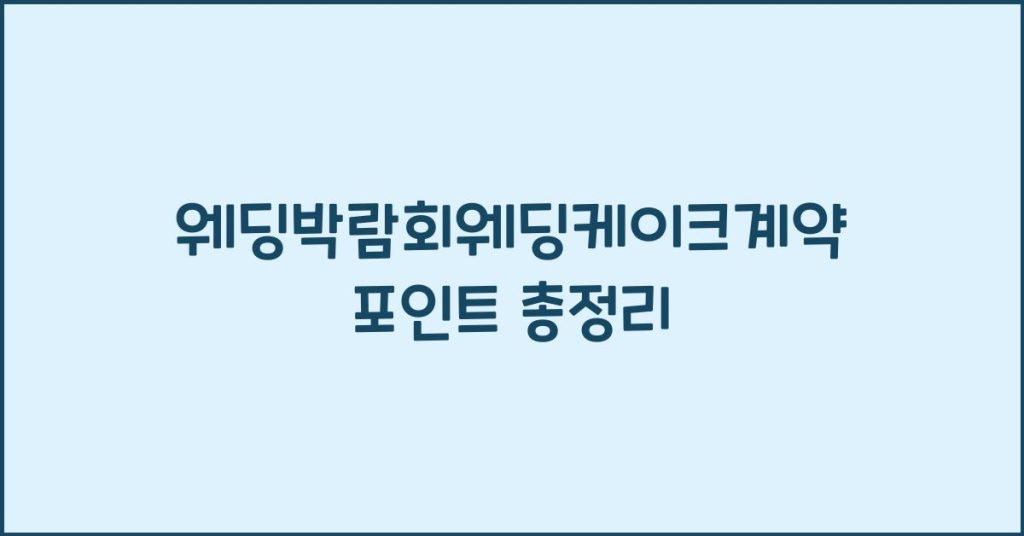 웨딩박람회웨딩케이크계약
포인트 총정리